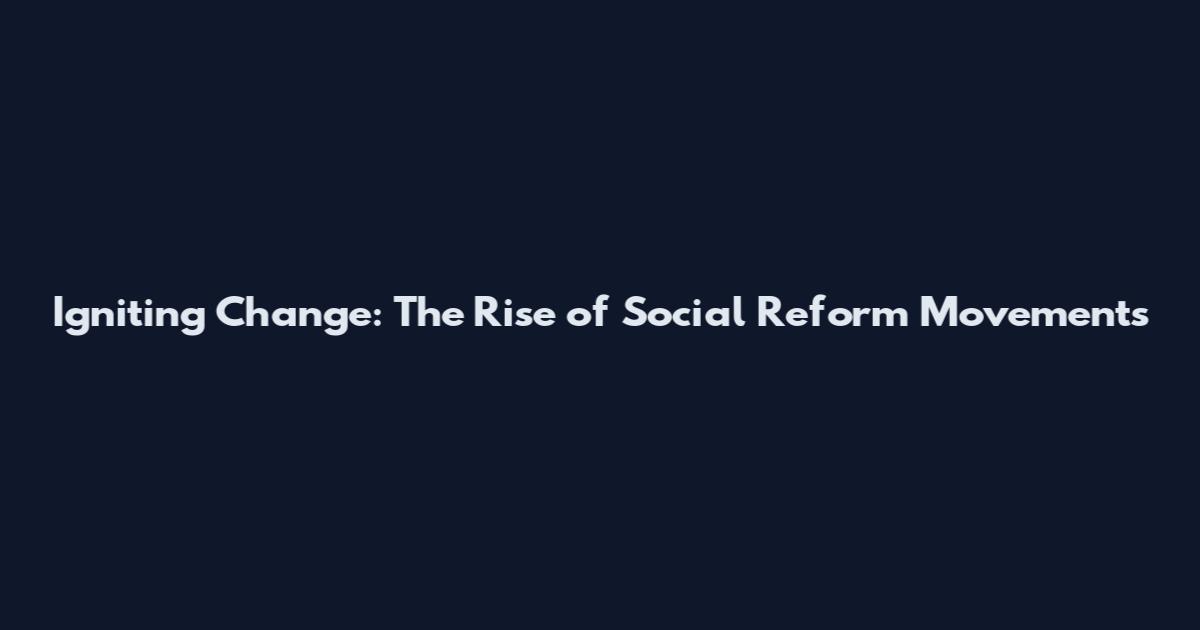 Igniting Change: The Rise of Social Reform Movements